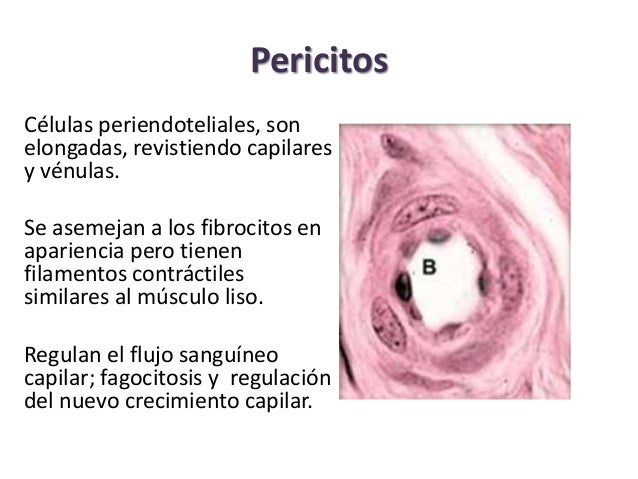 Pericitos

Células periendoteliales, son elongadas, revistiendo capilares y vénulas.

Se asemejan a los fibrocitos en apariencia pero tienen filamentos contráctiles similares al músculo liso.

Regulan el flujo sanguíneo capilar; fagocitosis y regulación del nuevo crecimiento capilar.

B